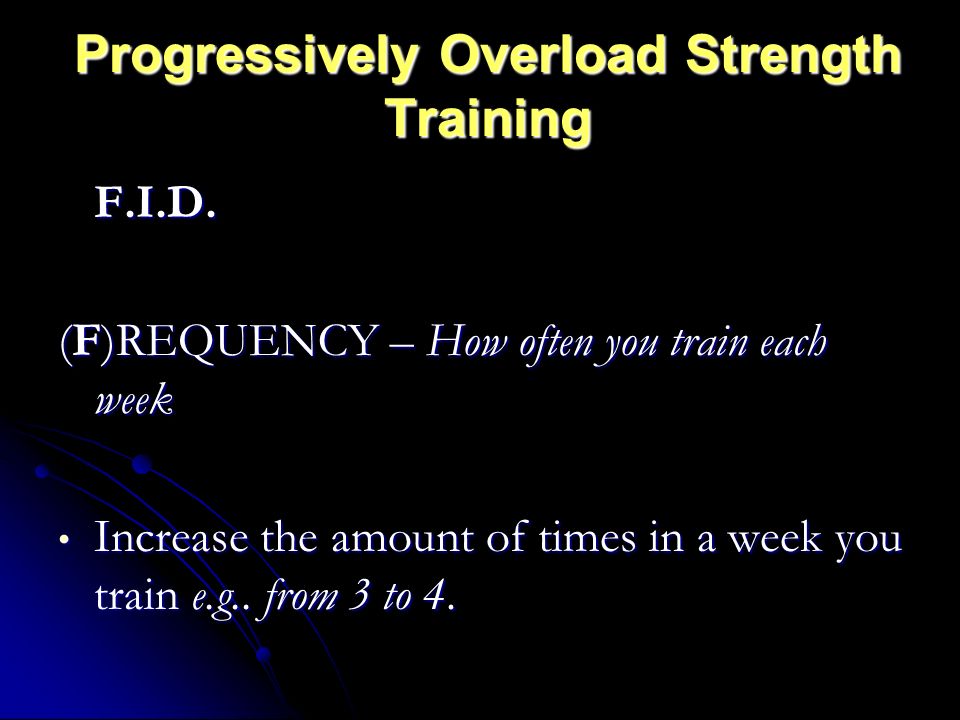 Progressively Overload Strength Training

F.I.D.

(F)REQUENCY – How often you train each week

• Increase the amount of times in a week you train e.g.. from 3 to 4.